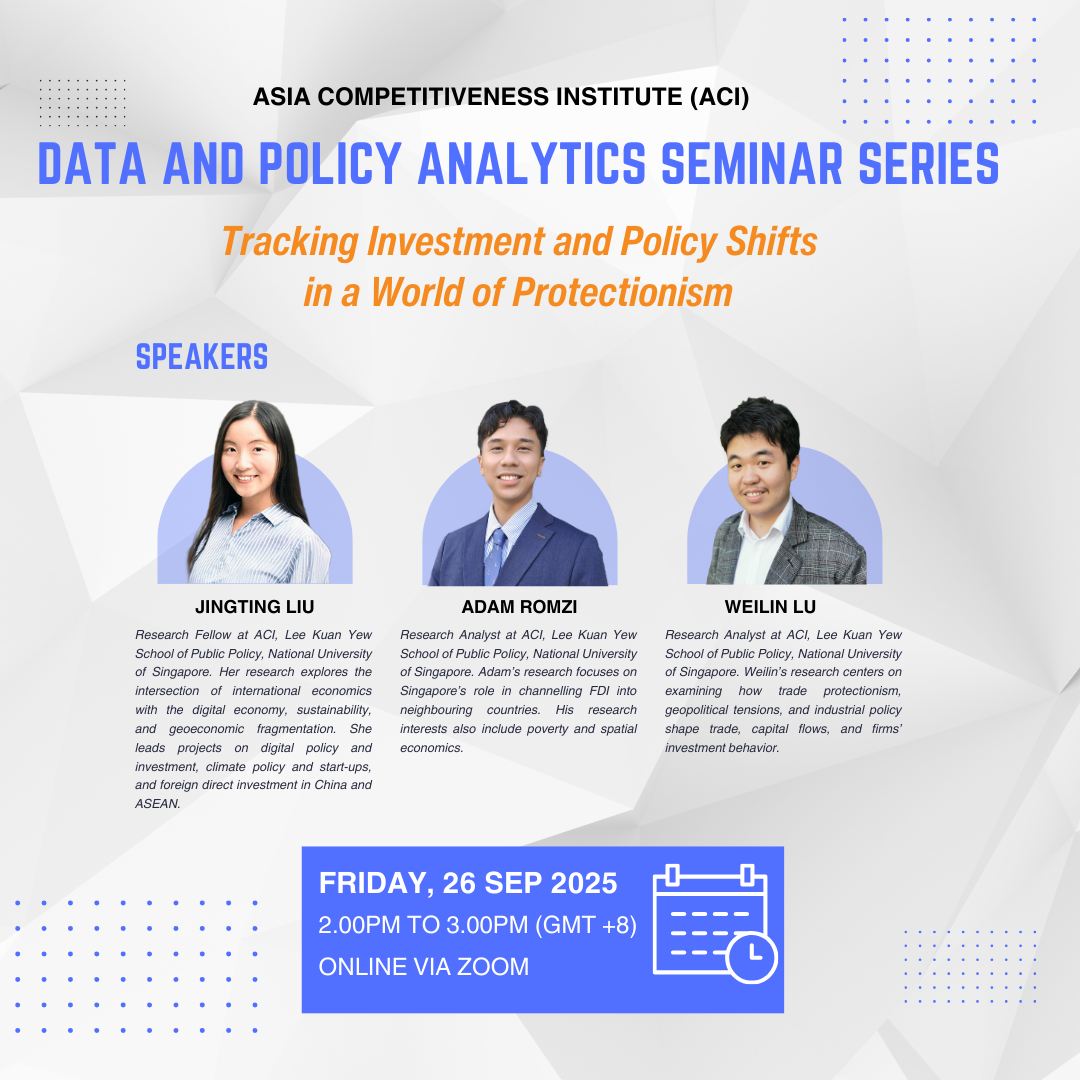 ASIA COMPETITIVENESS INSTITUTE (ACI)

DATA AND POLICY ANALYTICS SEMINAR SERIES

Tracking Investment and Policy Shifts in a World of Protectionism

SPEAKERS

JINGTING LIU

Research Fellow at ACI, Lee Kuan Yew School of Public Policy, National University of Singapore. Her research explores the intersection of international economics with the digital economy, sustainability, and geoeconomic fragmentation. She leads projects on digital policy and investment, climate policy and start-ups, and foreign direct investment in China and ASEAN.

ADAM ROMZI

Research Analyst at ACI, Lee Kuan Yew School of Public Policy, National University of Singapore. Adam's research focuses on Singapore's role in channelling FDI into neighbouring countries. His research interests also include poverty and spatial economics.

WEILIN LU

Research Analyst at ACI, Lee Kuan Yew School of Public Policy, National University of Singapore. Weilin's research centers on examining how trade protectionism, geopolitical tensions, and industrial policy shape trade, capital flows, and firms' investment behavior.

FRIDAY, 26 SEP 2025
2.00PM TO 3.00PM (GMT +8)
ONLINE VIA ZOOM